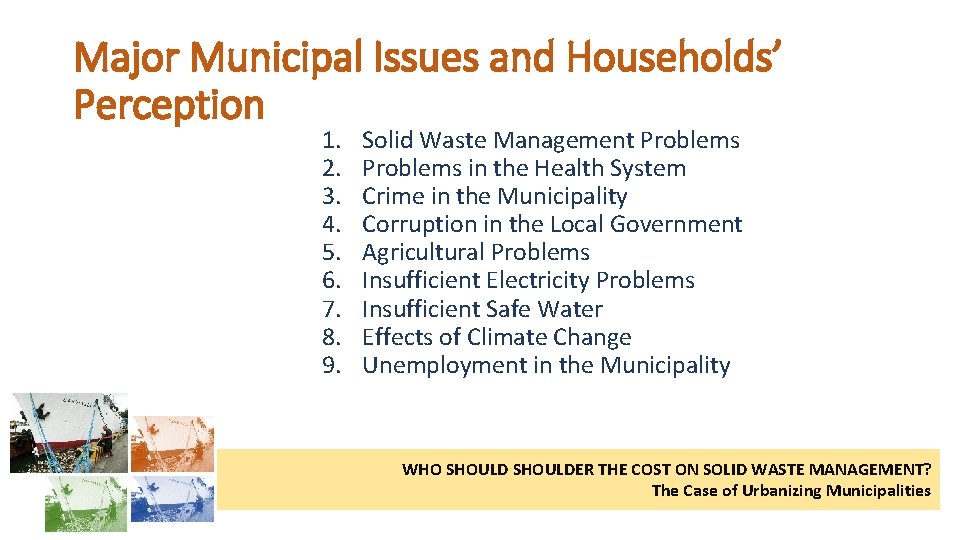 Major Municipal Issues and Households' Perception

1. Solid Waste Management Problems
2. Problems in the Health System
3. Crime in the Municipality
4. Corruption in the Local Government
5. Agricultural Problems
6. Insufficient Electricity Problems
7. Insufficient Safe Water
8. Effects of Climate Change
9. Unemployment in the Municipality

WHO SHOULD SHOULDER THE COST ON SOLID WASTE MANAGEMENT?
The Case of Urbanizing Municipalities